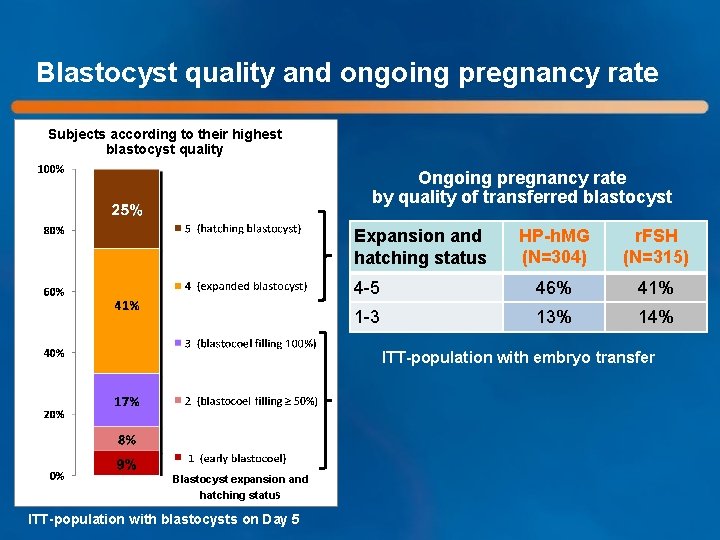 Blastocyst quality and ongoing pregnancy rate

Subjects according to their highest blastocyst quality

100%
80%
60%
40%
20%
0%

25%
41%
17%
8%
9%

5 (hatching blastocyst)
4 (expanded blastocyst)
3 (blastocoel filling 100%)
2 (blastocoel filling ≥ 50%)
1 (early blastocoel)

Blastocyst expansion and hatching status

ITT-population with blastocysts on Day 5

Ongoing pregnancy rate by quality of transferred blastocyst

| Expansion and hatching status | HP-hMG (N=304) | rFSH (N=315) |
|---|---|---|
| 4-5 | 46% | 41% |
| 1-3 | 13% | 14% |

ITT-population with embryo transfer